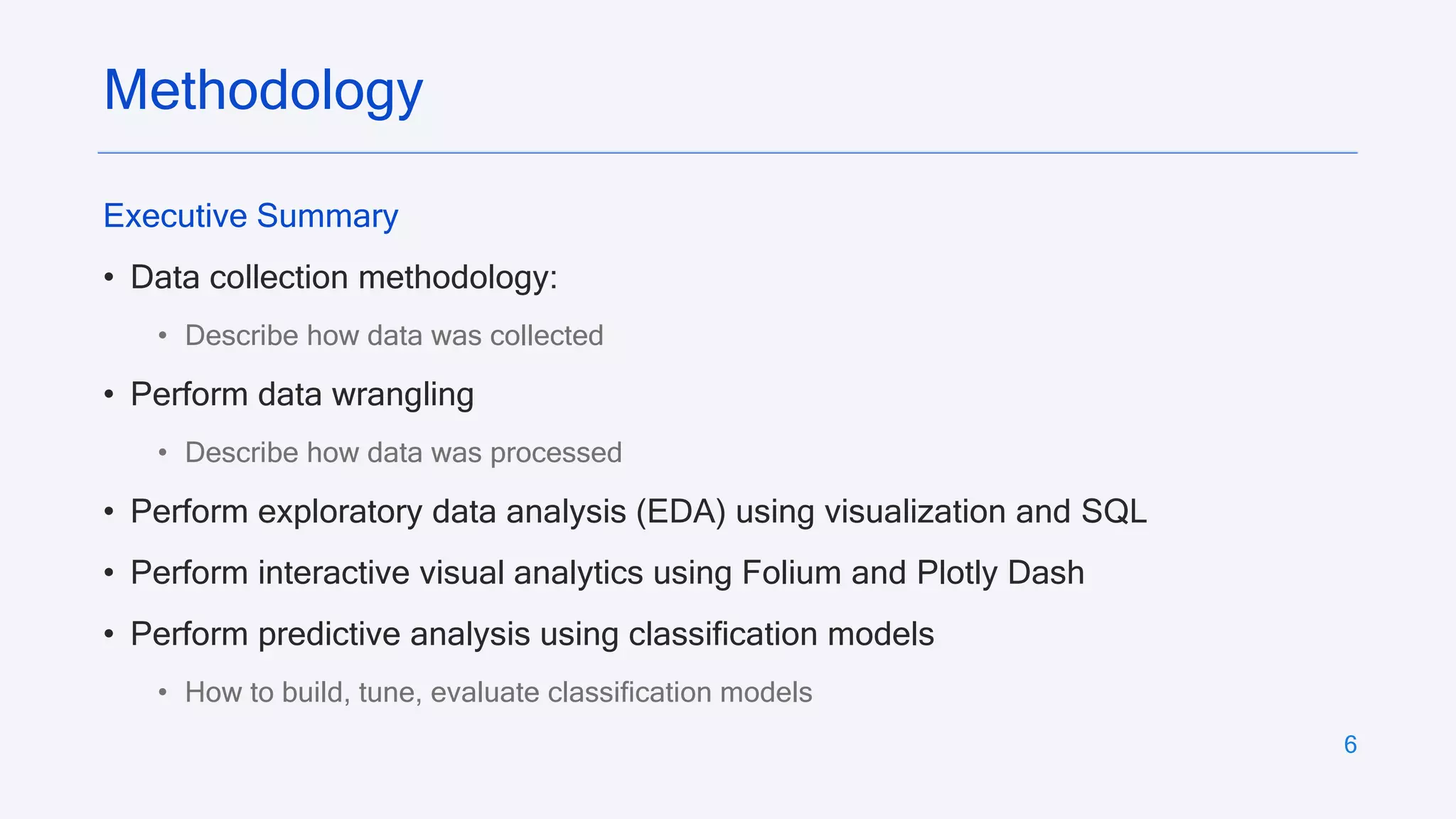 Methodology

Executive Summary

• Data collection methodology:
  • Describe how data was collected
• Perform data wrangling
  • Describe how data was processed
• Perform exploratory data analysis (EDA) using visualization and SQL
• Perform interactive visual analytics using Folium and Plotly Dash
• Perform predictive analysis using classification models
  • How to build, tune, evaluate classification models

6